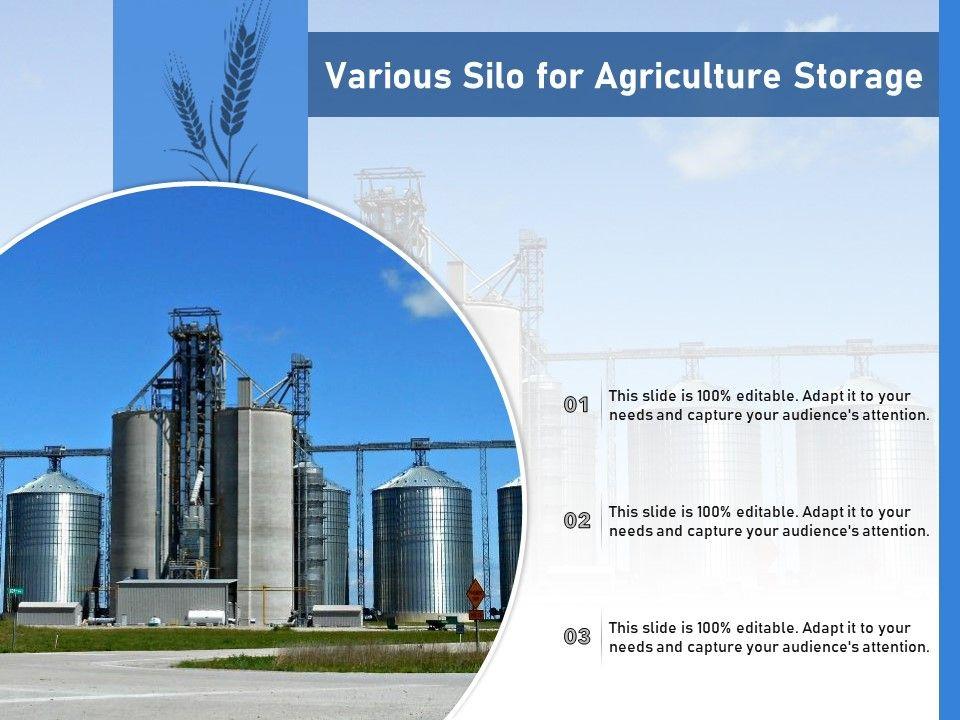 Various Silo for Agriculture Storage

01 This slide is 100% editable. Adapt it to your needs and capture your audience's attention.

02 This slide is 100% editable. Adapt it to your needs and capture your audience's attention.

03 This slide is 100% editable. Adapt it to your needs and capture your audience's attention.